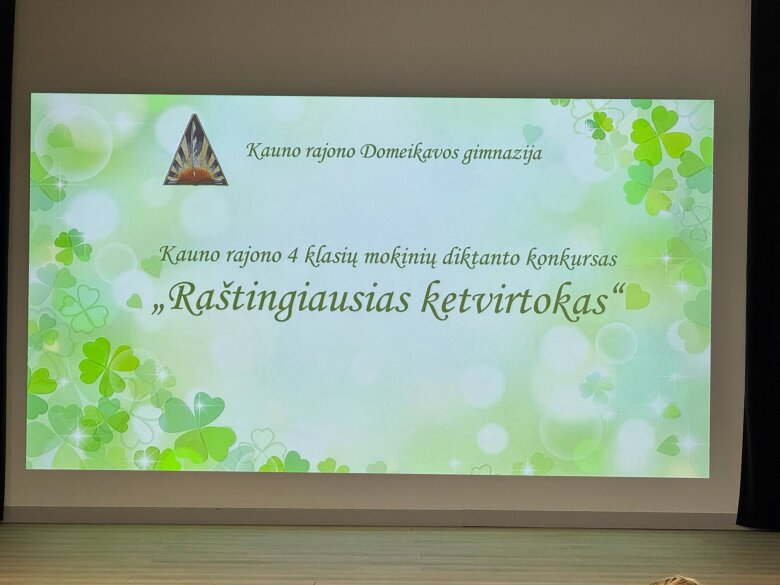 Kauno rajono Domeikavos gimnazija

Kauno rajono 4 klasių mokinių diktanto konkursas
„Raštingiausias ketvirtokas“